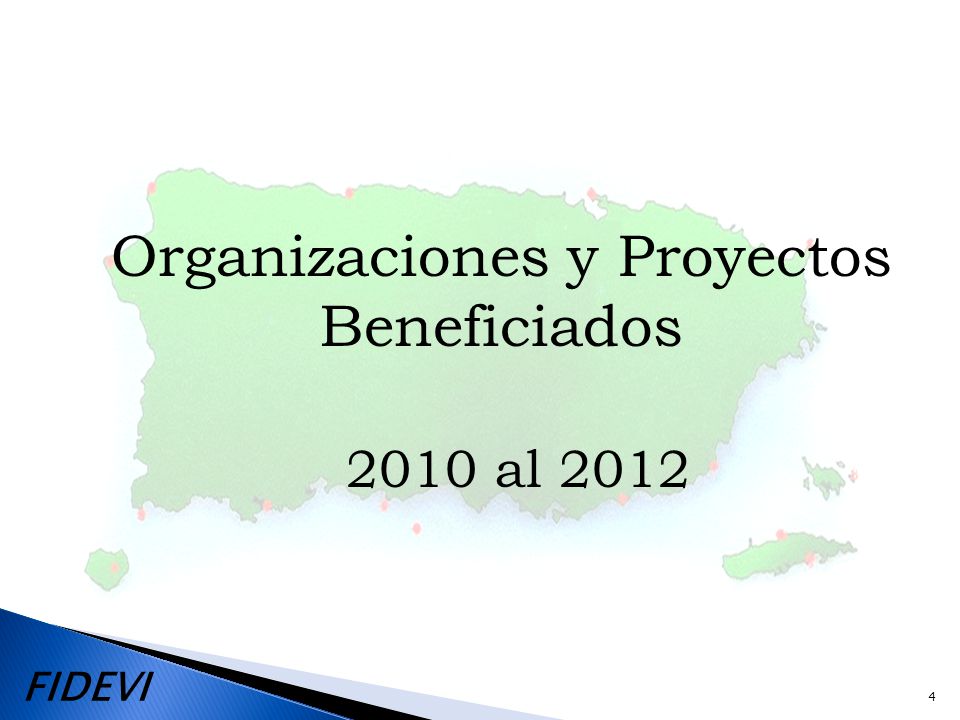 Organizaciones y Proyectos Beneficiados

2010 al 2012

FIDEVI

4